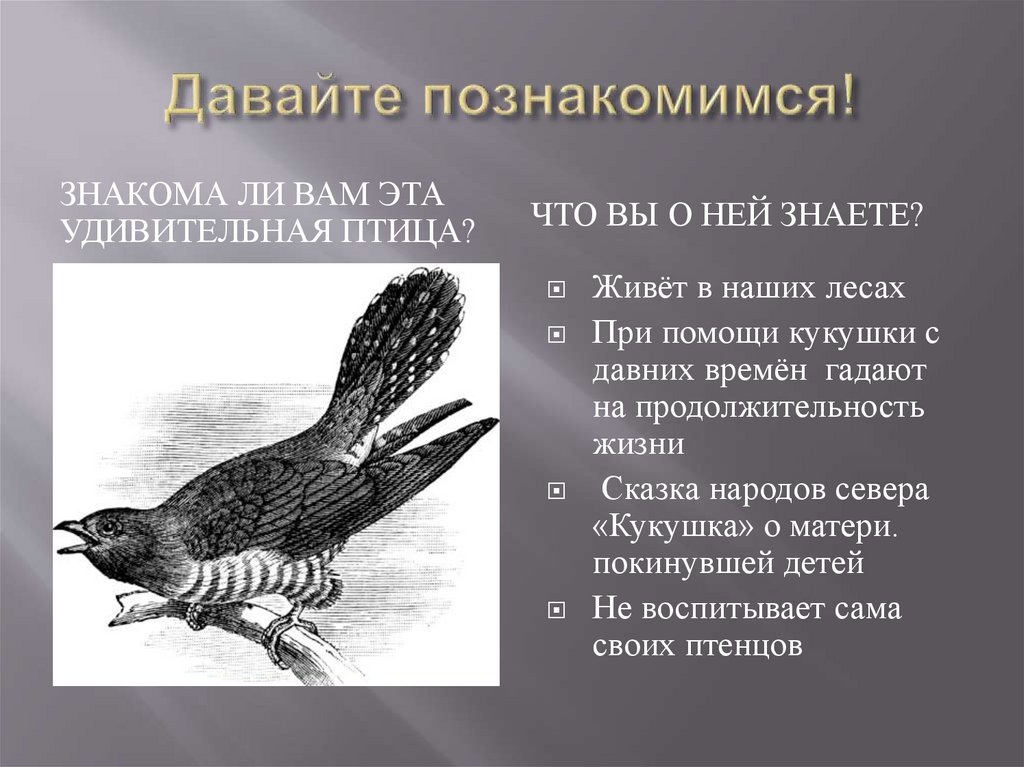 Давайте познакомимся!

ЗНАКОМА ЛИ ВАМ ЭТА УДИВИТЕЛЬНАЯ ПТИЦА?

ЧТО ВЫ О НЕЙ ЗНАЕТЕ?

Живёт в наших лесах

При помощи кукушки с давних времён гадают на продолжительность жизни

Сказка народов севера «Кукушка» о матери. покинувшей детей

Не воспитывает сама своих птенцов